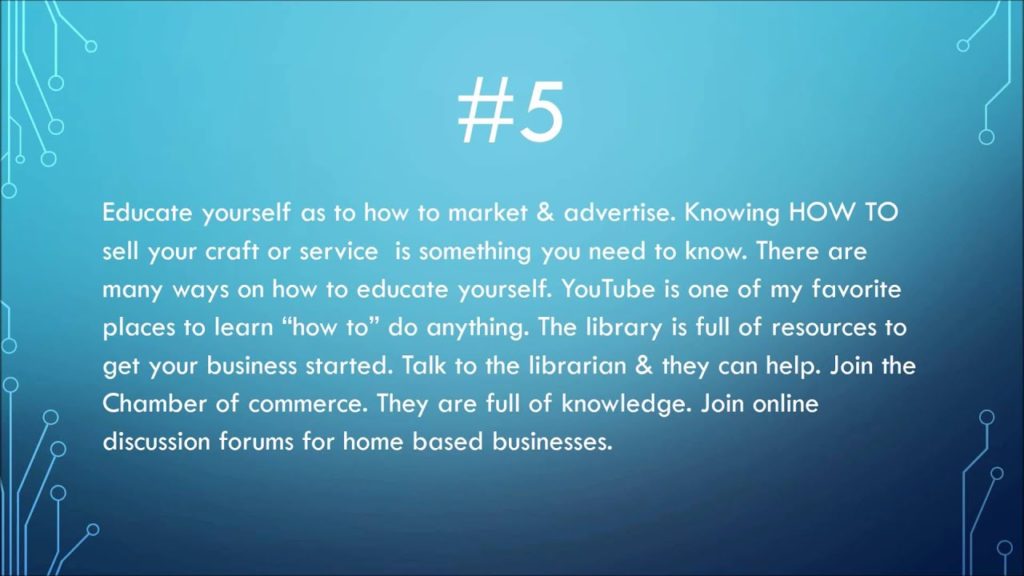 #5

Educate yourself as to how to market & advertise. Knowing HOW TO sell your craft or service is something you need to know. There are many ways on how to educate yourself. YouTube is one of my favorite places to learn “how to” do anything. The library is full of resources to get your business started. Talk to the librarian & they can help. Join the Chamber of commerce. They are full of knowledge. Join online discussion forums for home based businesses.